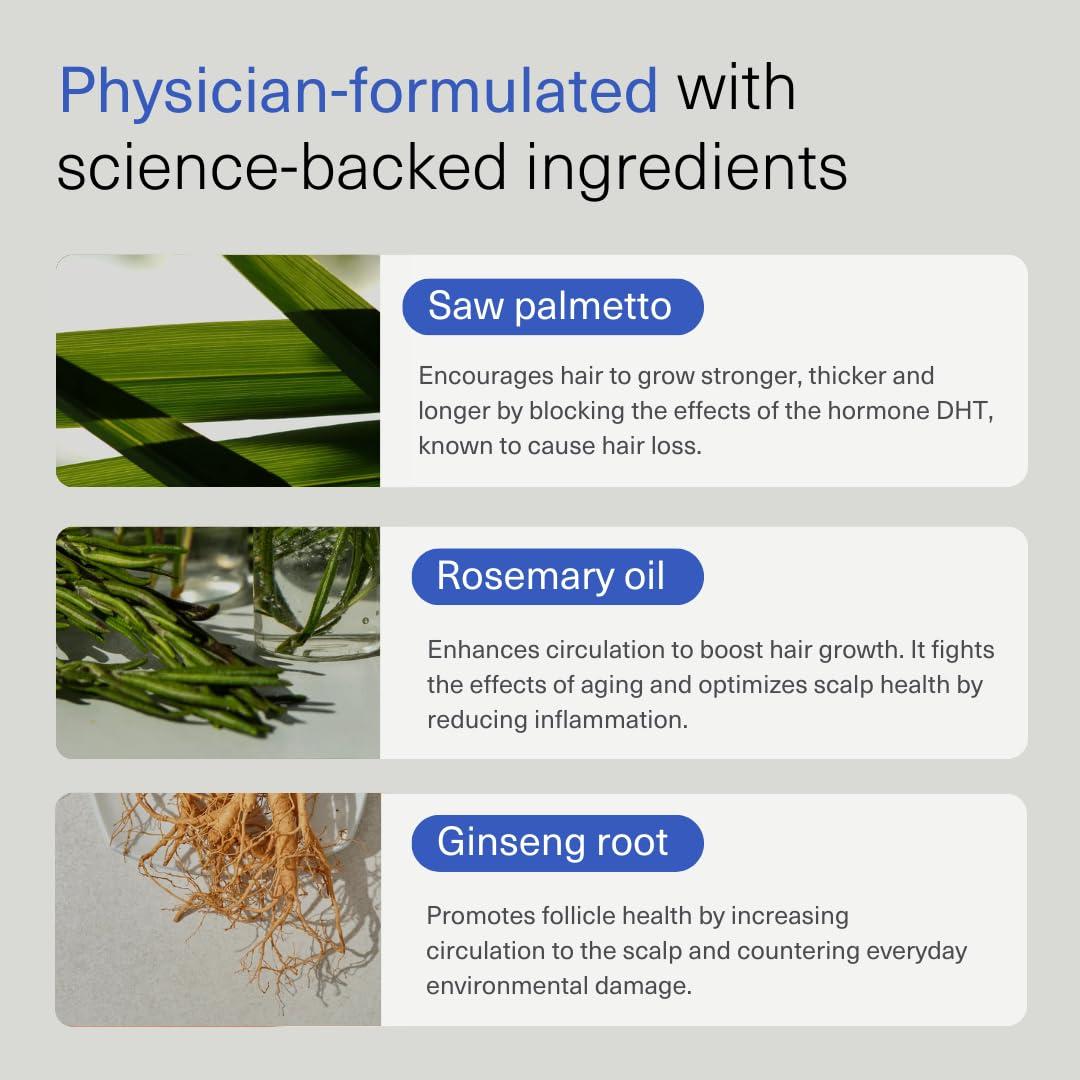 Physician-formulated with science-backed ingredients

Saw palmetto

Encourages hair to grow stronger, thicker and longer by blocking the effects of the hormone DHT, known to cause hair loss.

Rosemary oil

Enhances circulation to boost hair growth. It fights the effects of aging and optimizes scalp health by reducing inflammation.

Ginseng root

Promotes follicle health by increasing circulation to the scalp and countering everyday environmental damage.